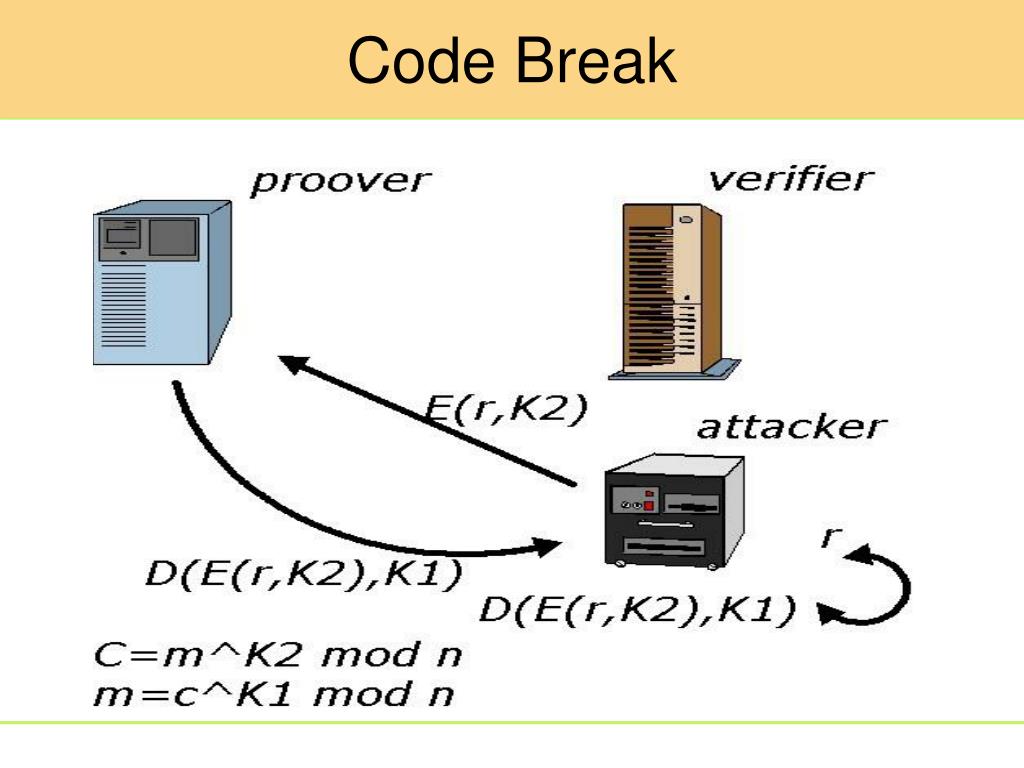 Code Break

proover

verifier

E(r,K2)

attacker

D(E(r,K2),K1)

r

D(E(r,K2),K1)

C=m^K2 mod n
m=c^K1 mod n